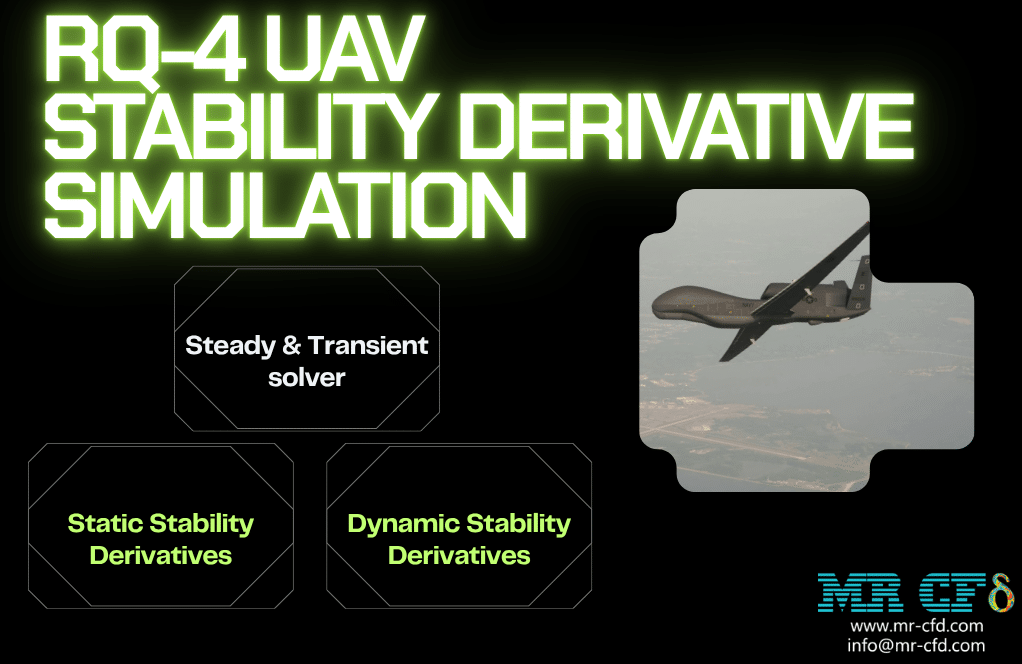 RQ-4 UAV
STABILITY DERIVATIVE
SIMULATION

Steady & Transient solver

Static Stability Derivatives

Dynamic Stability Derivatives

MR CFD
www.mr-cfd.com
info@mr-cfd.com